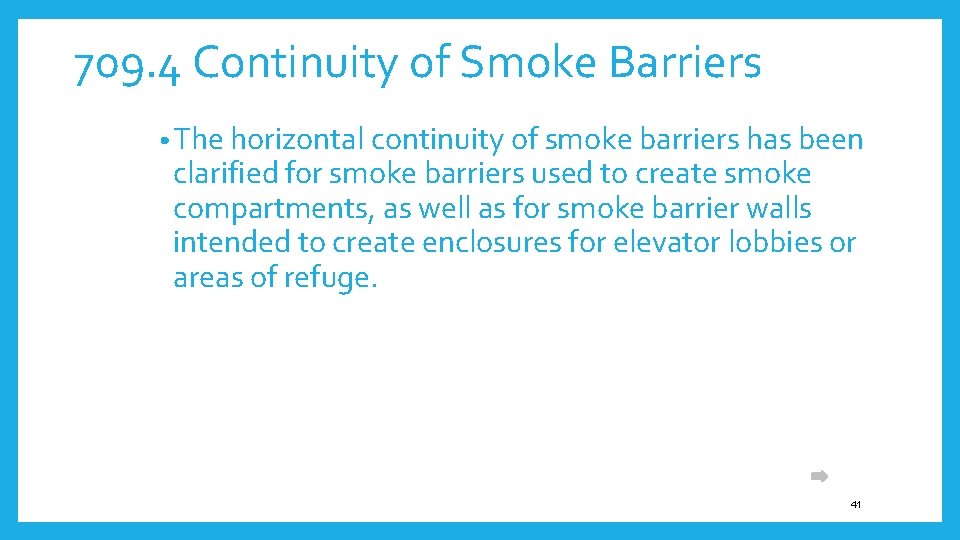 709.4 Continuity of Smoke Barriers

• The horizontal continuity of smoke barriers has been clarified for smoke barriers used to create smoke compartments, as well as for smoke barrier walls intended to create enclosures for elevator lobbies or areas of refuge.

41